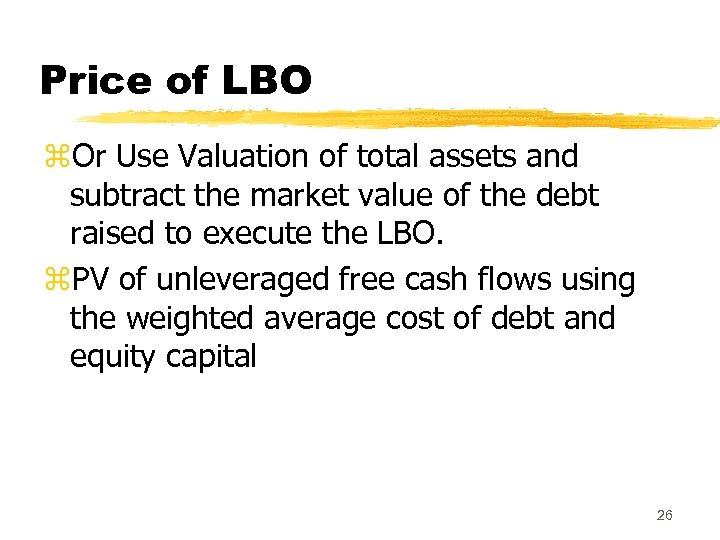 Price of LBO

⌘Or Use Valuation of total assets and subtract the market value of the debt raised to execute the LBO.

⌘PV of unleveraged free cash flows using the weighted average cost of debt and equity capital

26